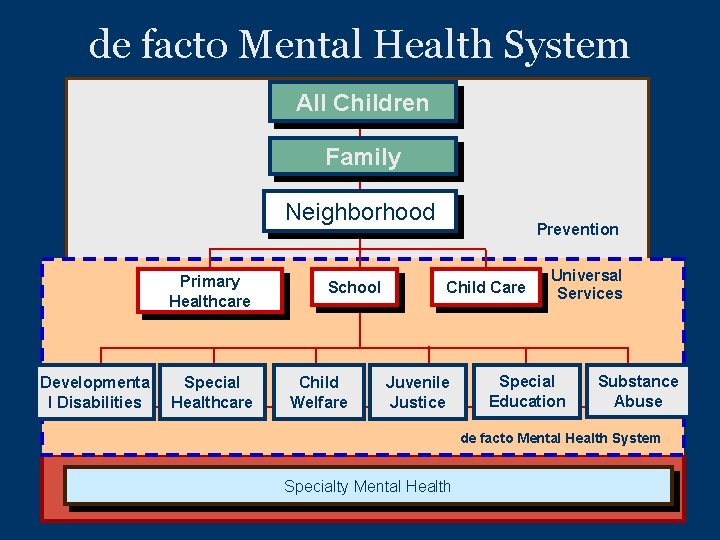 de facto Mental Health System

All Children

Family

Neighborhood

Prevention

Primary Healthcare

School

Child Care

Universal Services

Developmenta l Disabilities

Special Healthcare

Child Welfare

Juvenile Justice

Special Education

Substance Abuse

de facto Mental Health System

Specialty Mental Health